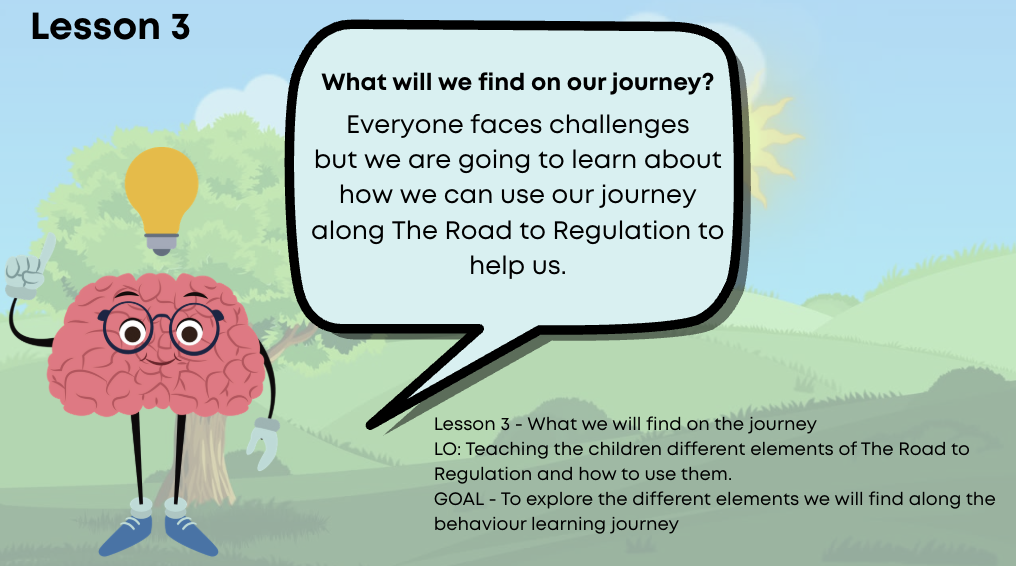 Lesson 3

What will we find on our journey?

Everyone faces challenges but we are going to learn about how we can use our journey along The Road to Regulation to help us.

Lesson 3 - What we will find on the journey
LO: Teaching the children different elements of The Road to Regulation and how to use them.
GOAL - To explore the different elements we will find along the behaviour learning journey